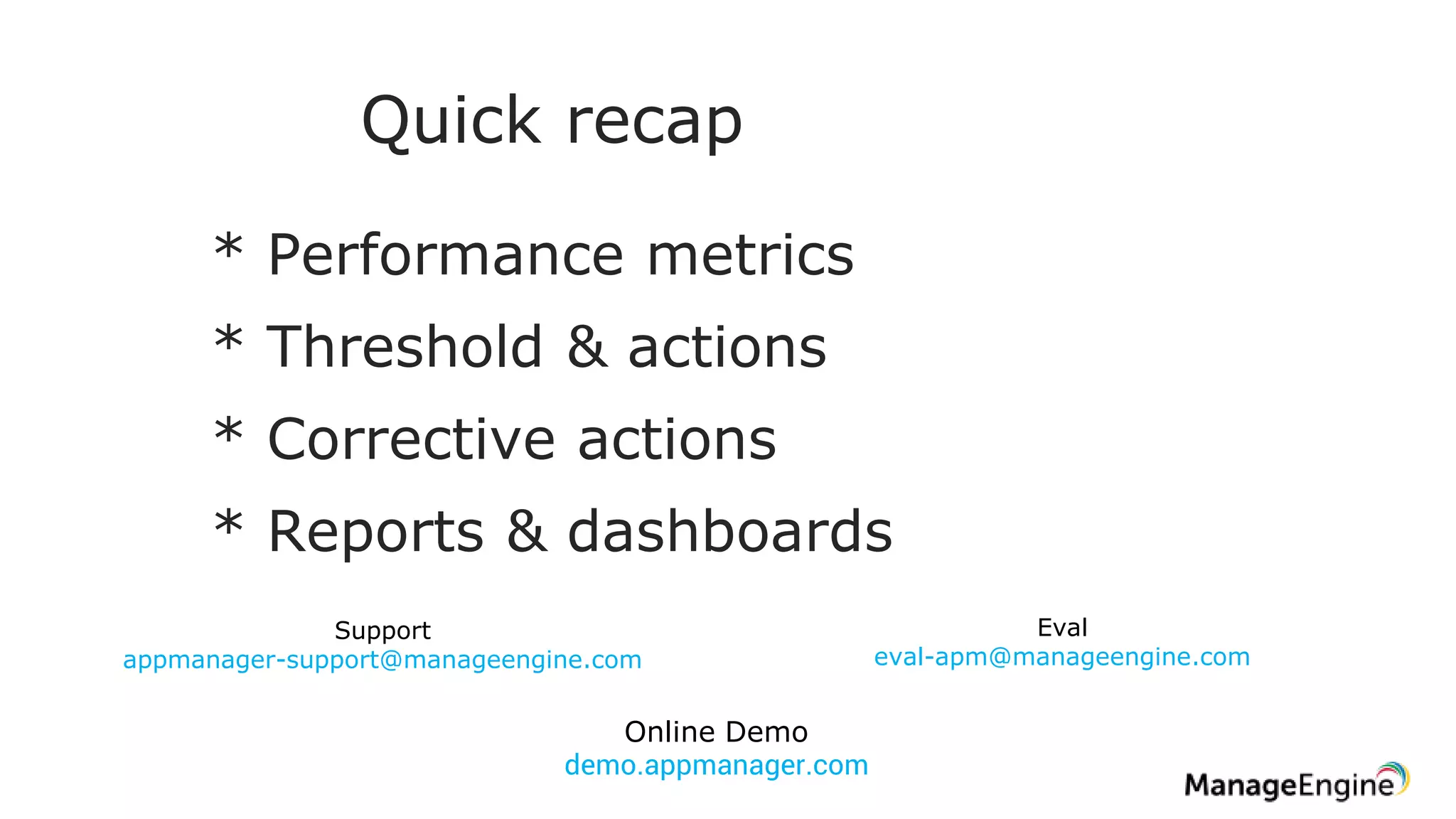 Quick recap

* Performance metrics
* Threshold & actions
* Corrective actions
* Reports & dashboards

Support
appmanager-support@manageengine.com

Eval
eval-apm@manageengine.com

Online Demo
demo.appmanager.com

ManageEngine